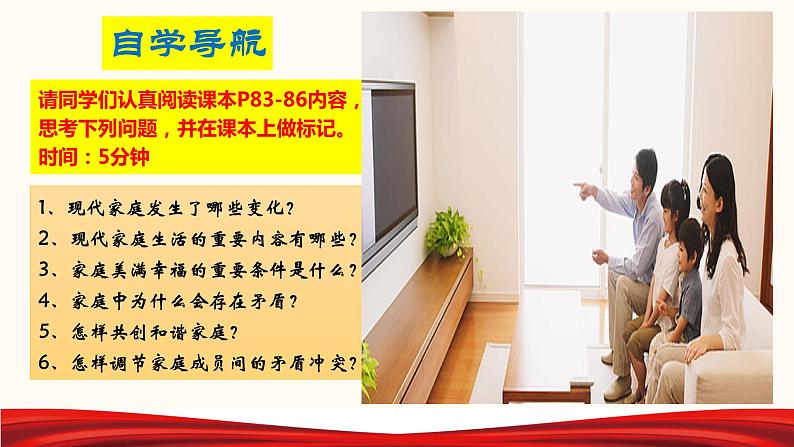 自学导航

请同学们认真阅读课本P83-86内容，思考下列问题，并在课本上做标记。
时间：5分钟

1、现代家庭发生了哪些变化？
2、现代家庭生活的重要内容有哪些？
3、家庭美满幸福的重要条件是什么？
4、家庭中为什么会存在矛盾？
5、怎样共创和谐家庭？
6、怎样调节家庭成员间的矛盾冲突？